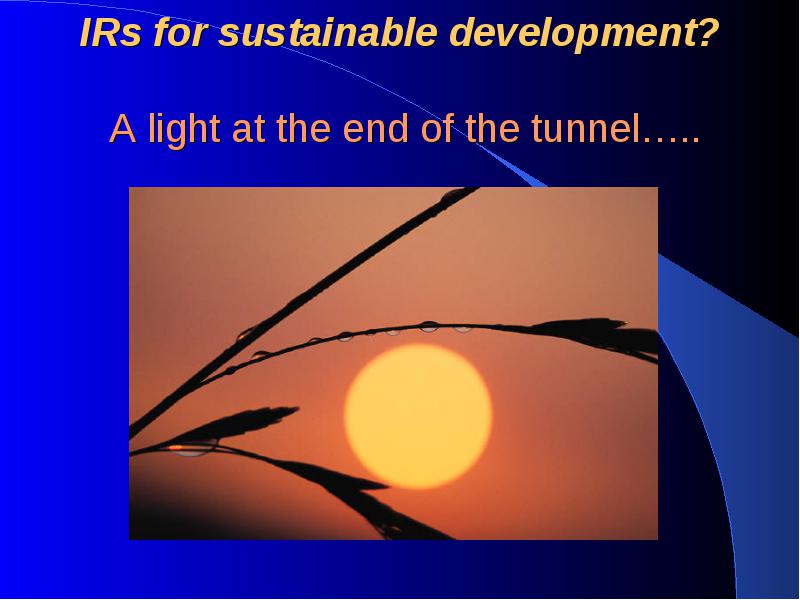 IRs for sustainable development?

A light at the end of the tunnel…..